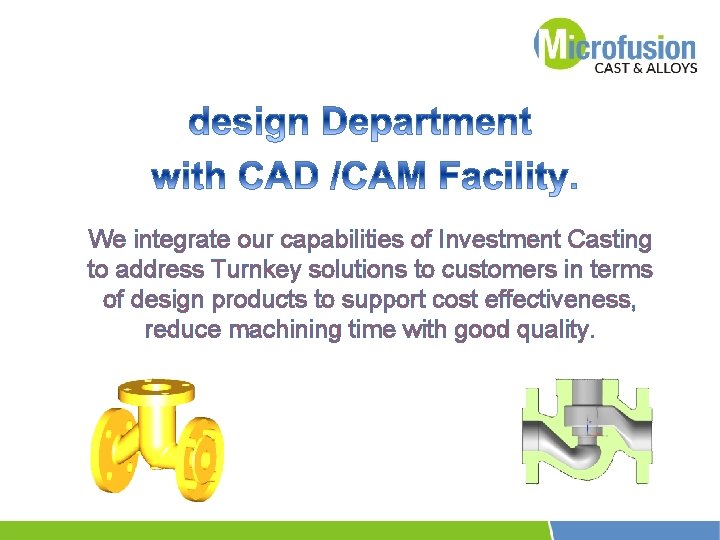 Microfusion
CAST & ALLOYS

design Department
with CAD /CAM Facility.

We integrate our capabilities of Investment Casting to address Turnkey solutions to customers in terms of design products to support cost effectiveness, reduce machining time with good quality.